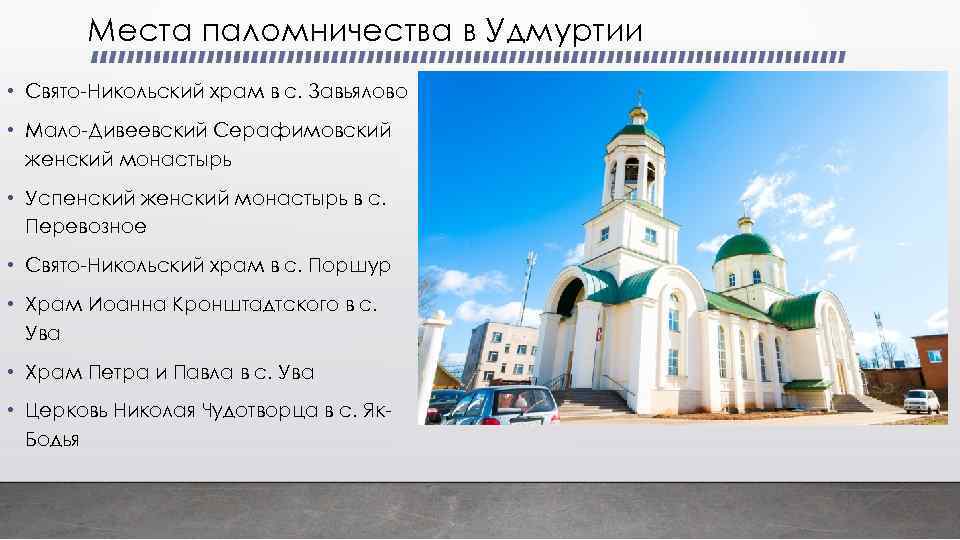 Места паломничества в Удмуртии

• Свято-Никольский храм в с. Завьялово
• Мало-Дивеевский Серафимовский женский монастырь
• Успенский женский монастырь в с. Перевозное
• Свято-Никольский храм в с. Поршур
• Храм Иоанна Кронштадтского в с. Ува
• Храм Петра и Павла в с. Ува
• Церковь Николая Чудотворца в с. Як-Бодья